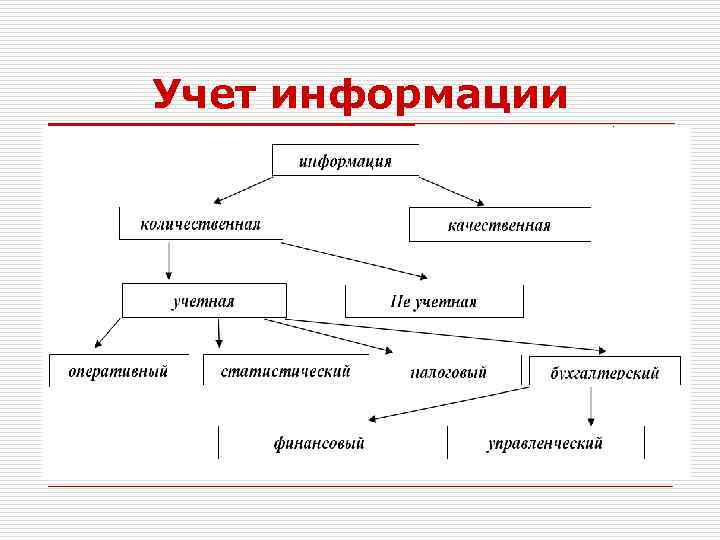 Учет информации

информация

количественная

качественная

учетная

Не учетная

оперативный

статистический

налоговый

бухгалтерский

финансовый

управленческий